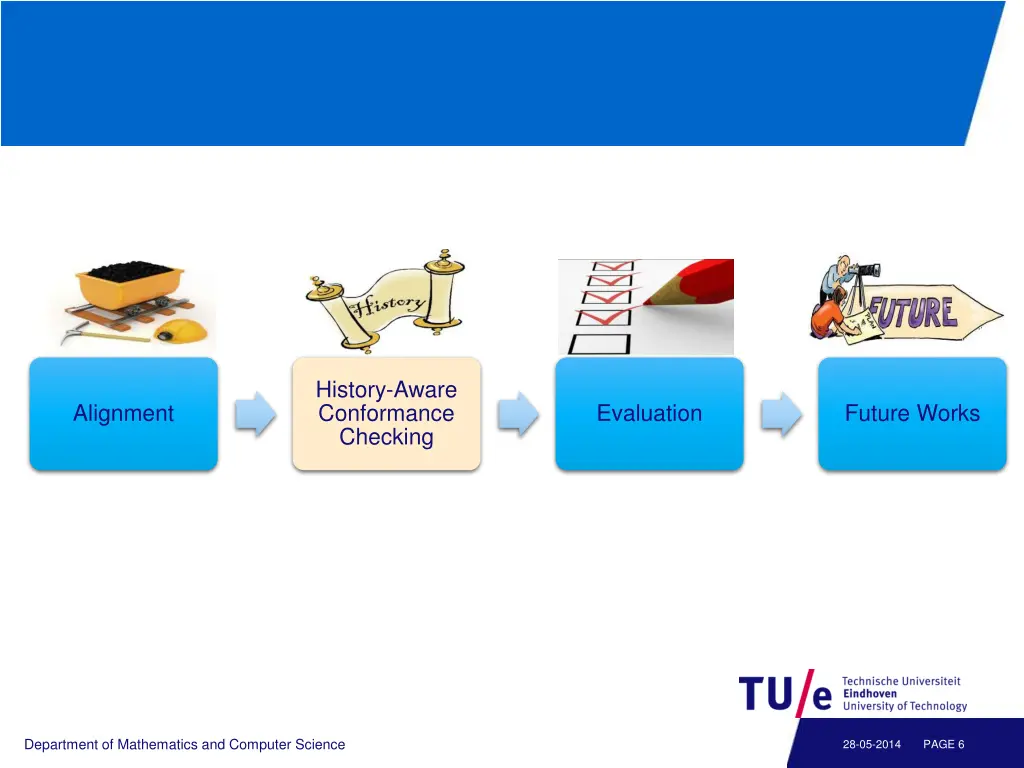 History

FUTURE

Alignment

History-Aware Conformance Checking

Evaluation

Future Works

TU/e Technische Universiteit Eindhoven University of Technology

Department of Mathematics and Computer Science

28-05-2014 PAGE 6